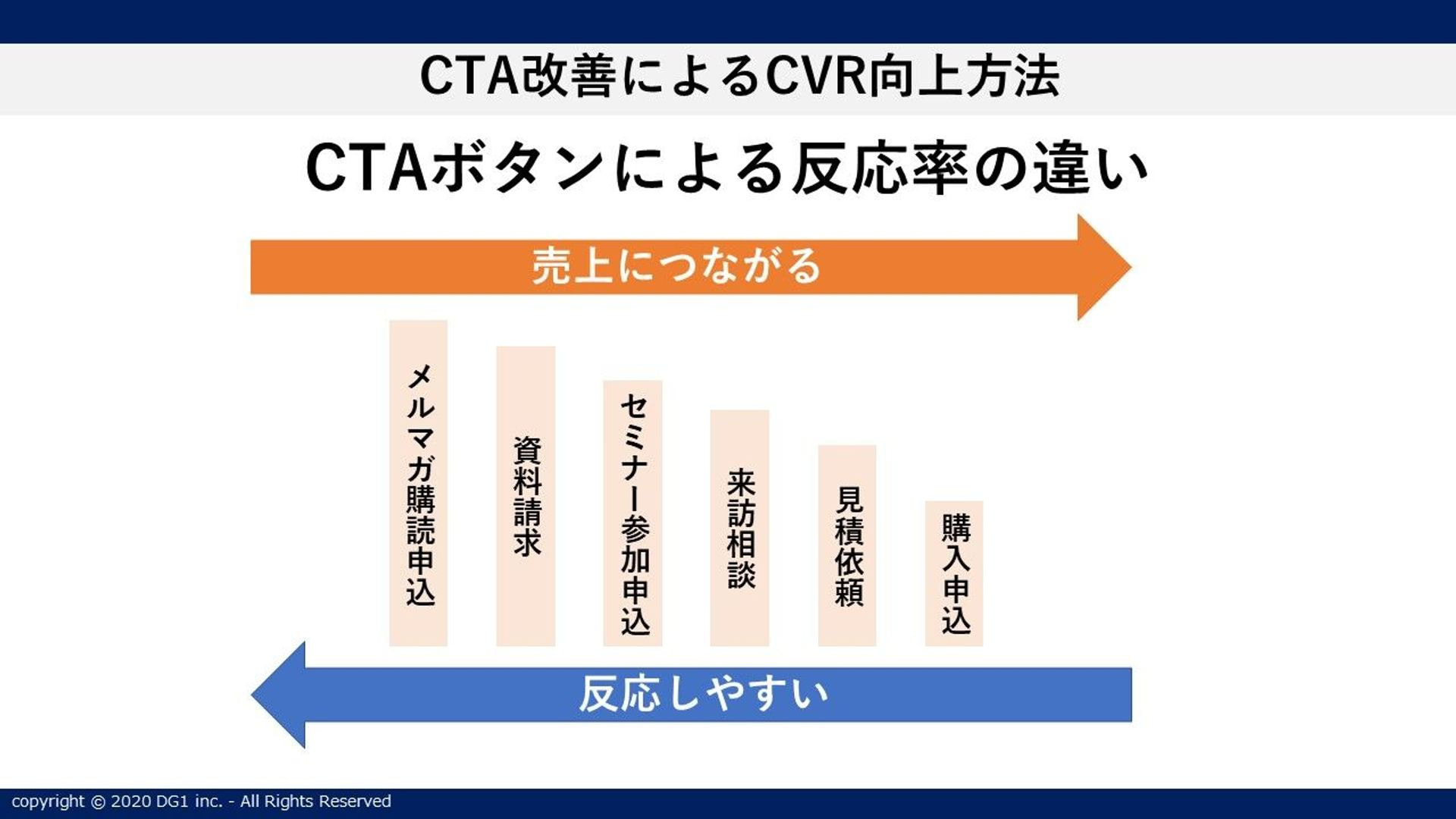 CTA改善によるCVR向上方法

CTAボタンによる反応率の違い

売上につながる

メルマガ購読申込

資料請求

セミナー参加申込

来訪相談

見積依頼

購入申込

反応しやすい

copyright © 2020 DG1 inc. - All Rights Reserved